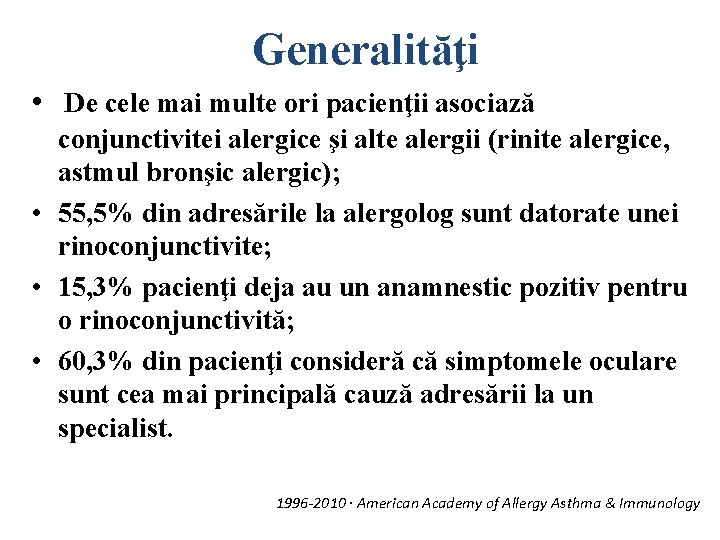 Generalităţi

• De cele mai multe ori pacienţii asociază conjunctivitei alergice şi alte alergii (rinite alergice, astmul bronşic alergic);

• 55,5% din adresările la alergolog sunt datorate unei rinoconjunctivite;

• 15,3% pacienţi deja au un anamnestic pozitiv pentru o rinoconjunctivită;

• 60,3% din pacienţi consideră că simptomele oculare sunt cea mai principală cauză adresării la un specialist.

1996-2010 · American Academy of Allergy Asthma & Immunology